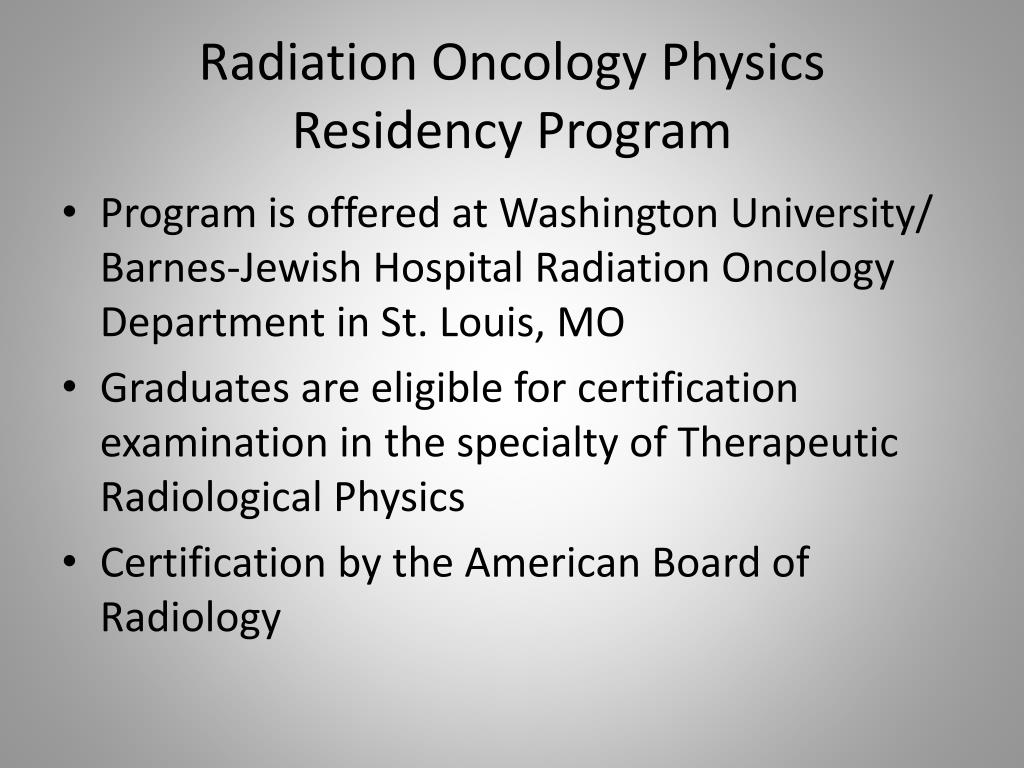 Radiation Oncology Physics Residency Program

• Program is offered at Washington University/ Barnes-Jewish Hospital Radiation Oncology Department in St. Louis, MO
• Graduates are eligible for certification examination in the specialty of Therapeutic Radiological Physics
• Certification by the American Board of Radiology